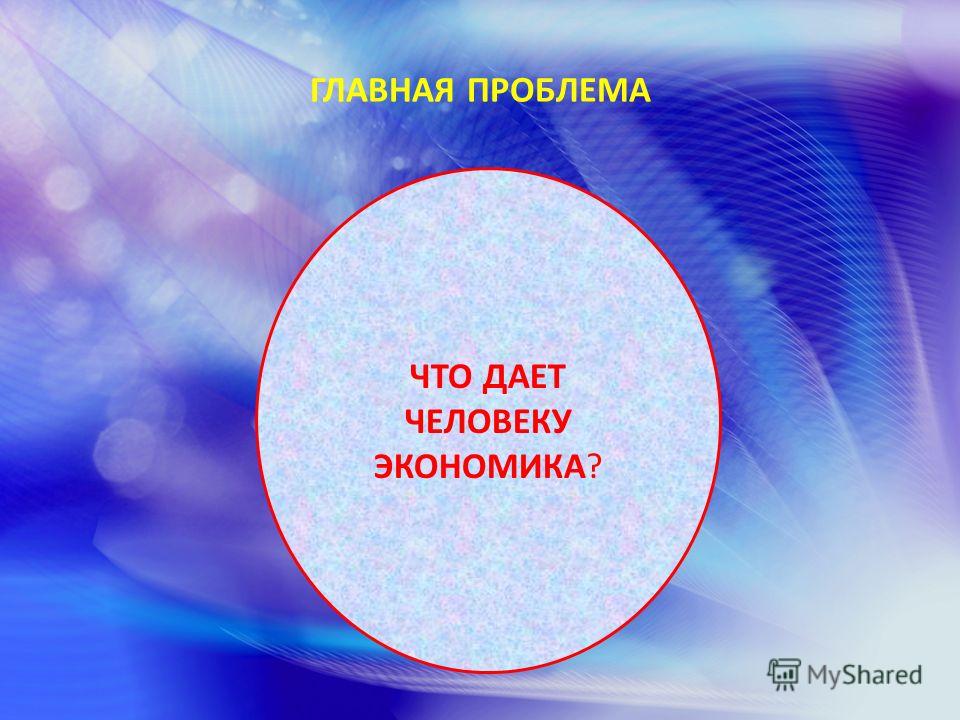 ГЛАВНАЯ ПРОБЛЕМА

ЧТО ДАЕТ ЧЕЛОВЕКУ ЭКОНОМИКА?

MyShared